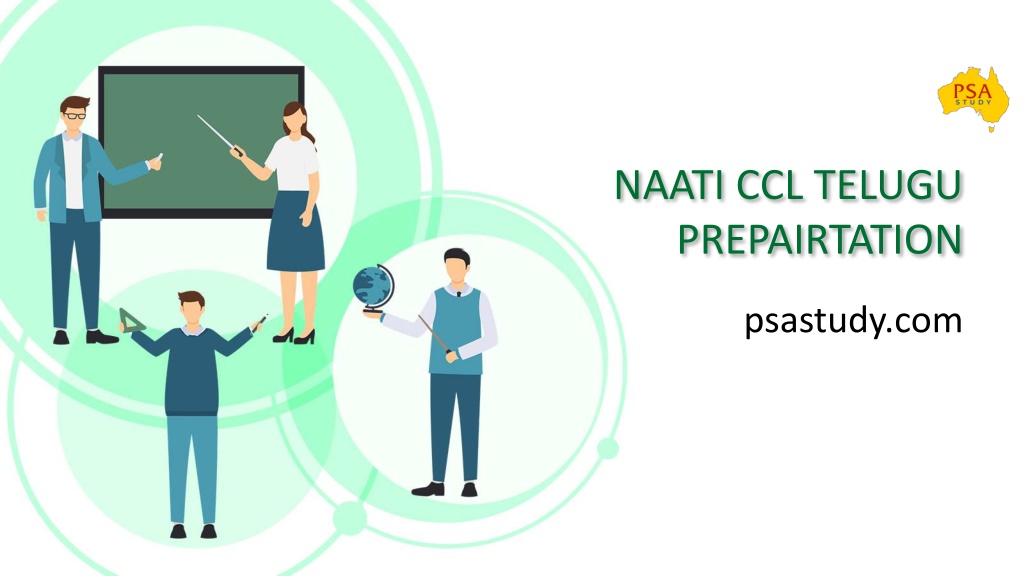 PSA
STUDY

NAATI CCL TELUGU PREPAIRTATION

psastudy.com